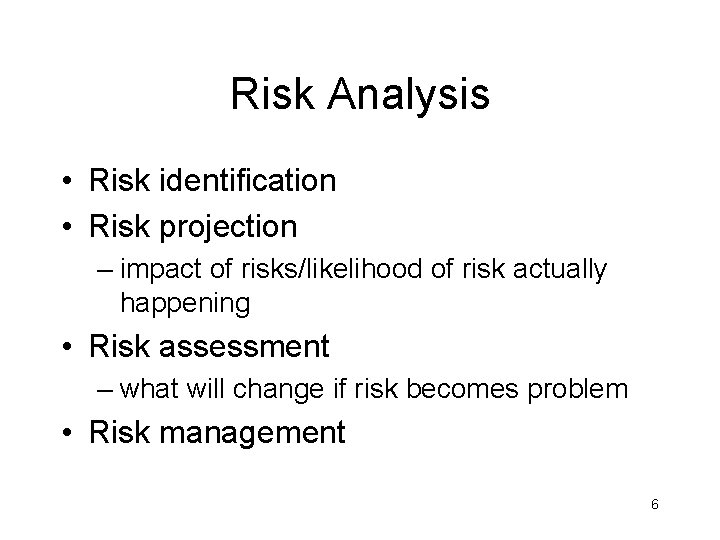 Risk Analysis

• Risk identification
• Risk projection
– impact of risks/likelihood of risk actually happening
• Risk assessment
– what will change if risk becomes problem
• Risk management

6